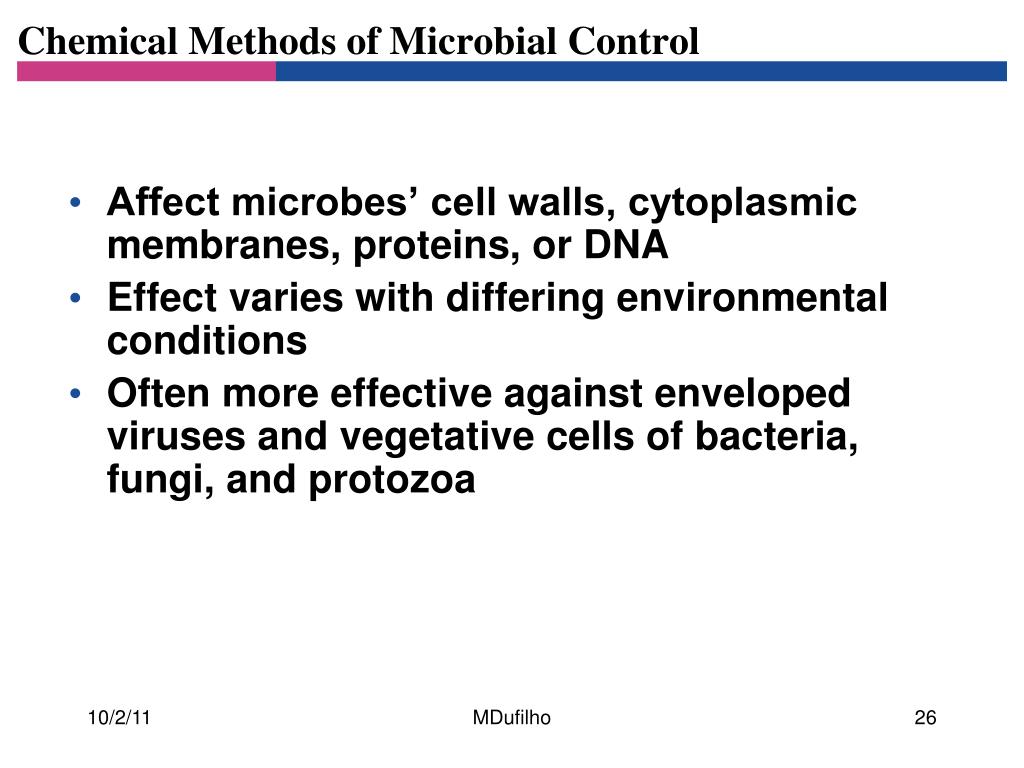 Chemical Methods of Microbial Control

• Affect microbes’ cell walls, cytoplasmic membranes, proteins, or DNA
• Effect varies with differing environmental conditions
• Often more effective against enveloped viruses and vegetative cells of bacteria, fungi, and protozoa

10/2/11

MDufilho

26